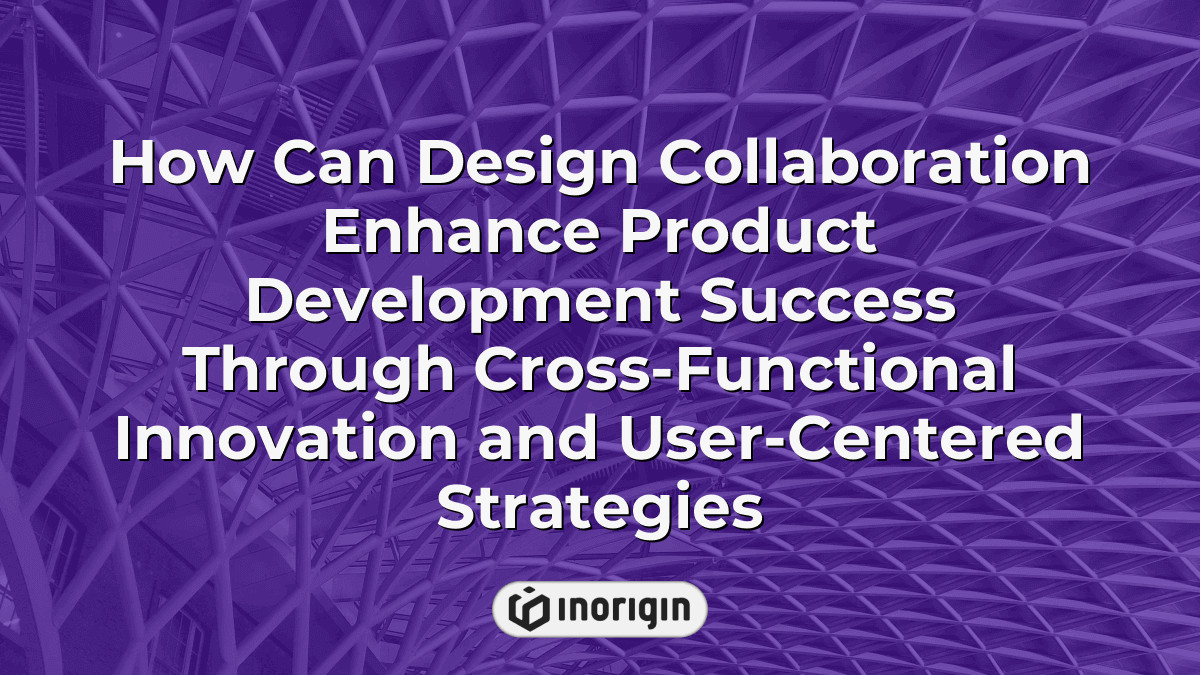 How Can Design Collaboration Enhance Product Development Success Through Cross-Functional Innovation and User-Centered Strategies

INORIGIN